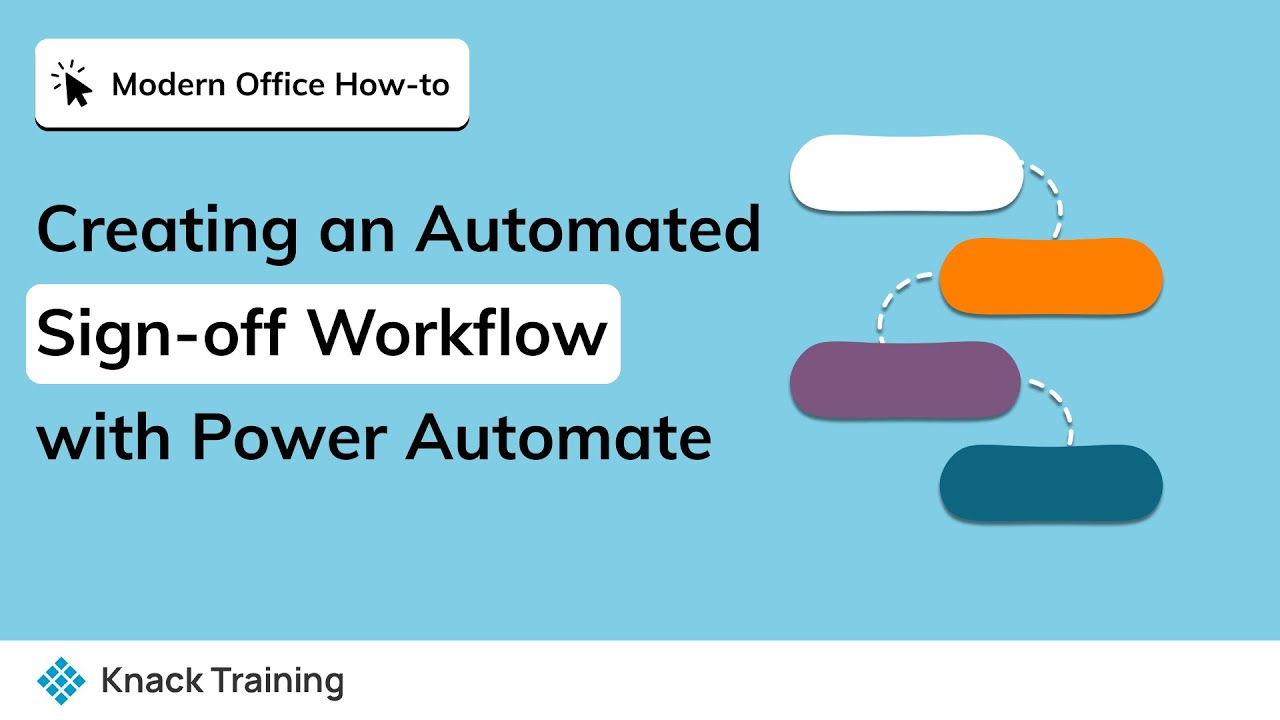 Modern Office How-to

Creating an Automated Sign-off Workflow with Power Automate

Knack Training